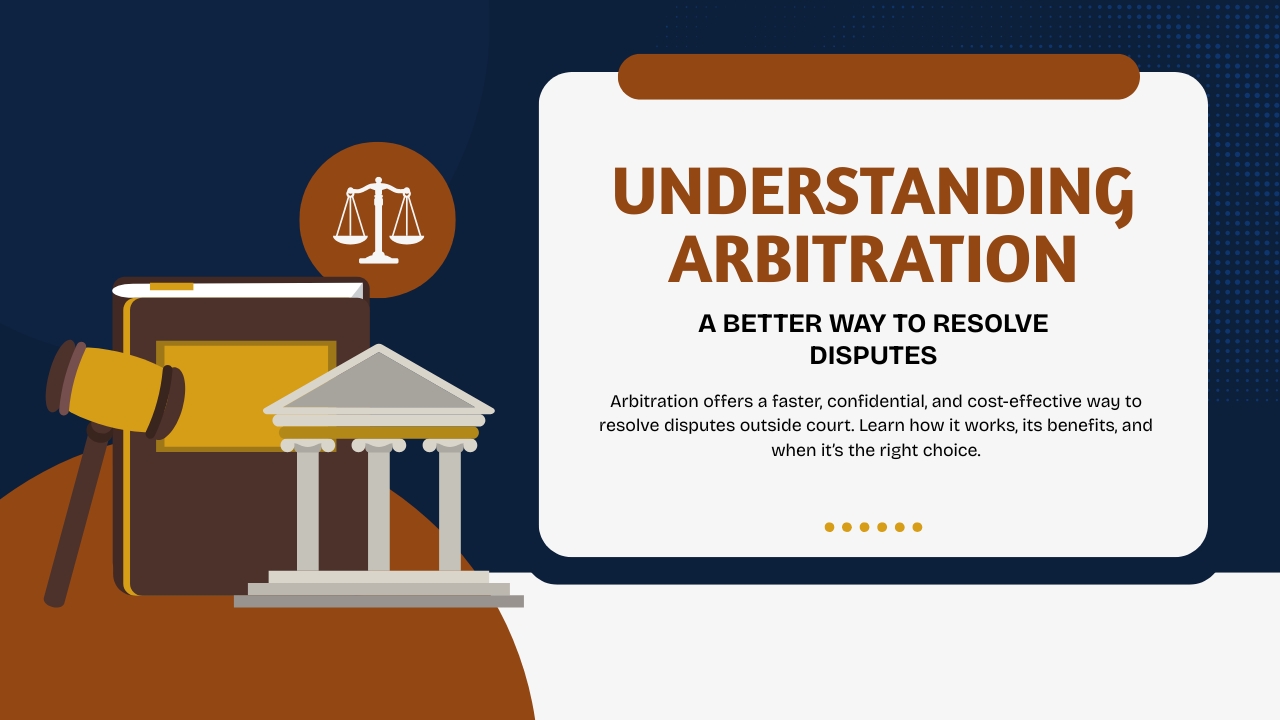 UNDERSTANDING ARBITRATION

A BETTER WAY TO RESOLVE DISPUTES

Arbitration offers a faster, confidential, and cost-effective way to resolve disputes outside court. Learn how it works, its benefits, and when it's the right choice.